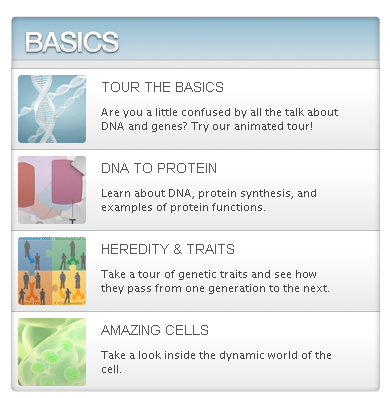 BASICS

TOUR THE BASICS

Are you a little confused by all the talk about DNA and genes? Try our animated tour!

DNA TO PROTEIN

Learn about DNA, protein synthesis, and examples of protein functions.

HEREDITY & TRAITS

Take a tour of genetic traits and see how they pass from one generation to the next.

AMAZING CELLS

Take a look inside the dynamic world of the cell.